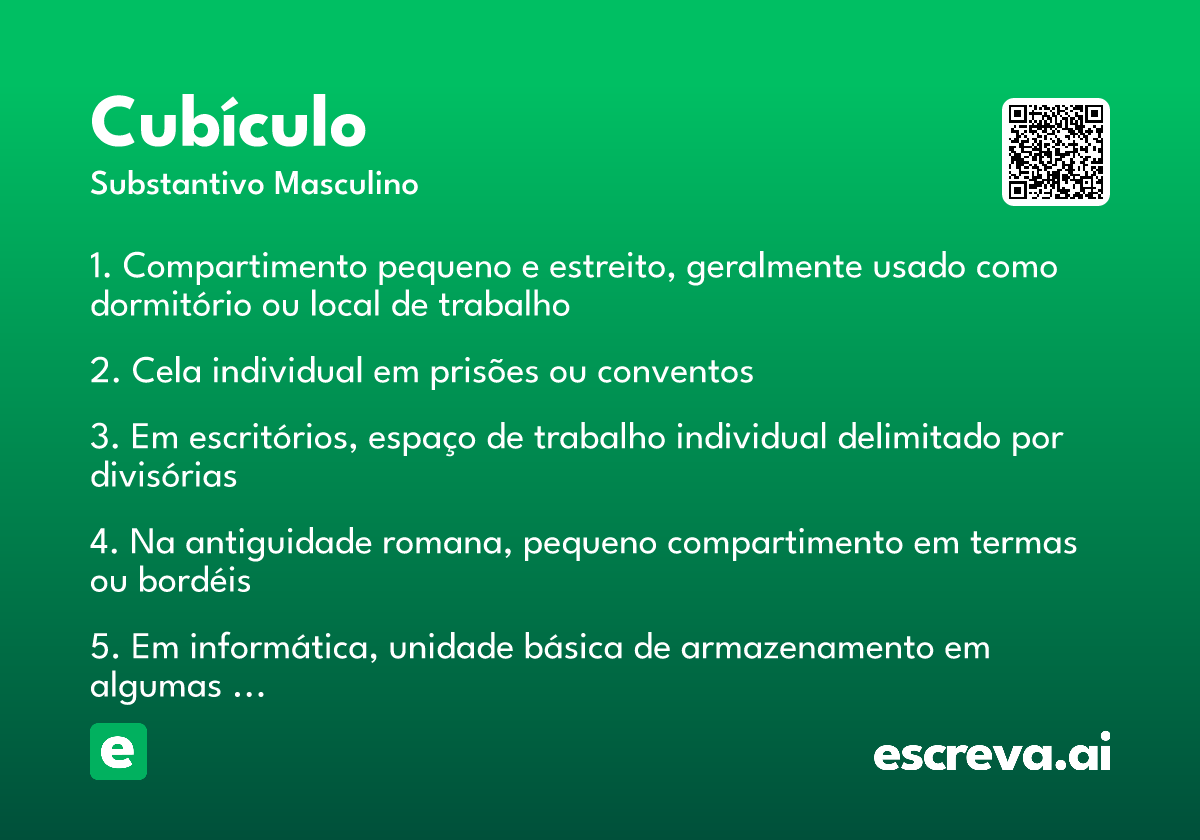 Cubículo
Substantivo Masculino

1. Compartimento pequeno e estreito, geralmente usado como dormitório ou local de trabalho

2. Cela individual em prisões ou conventos

3. Em escritórios, espaço de trabalho individual delimitado por divisórias

4. Na antiguidade romana, pequeno compartimento em termas ou bordéis

5. Em informática, unidade básica de armazenamento em algumas ...

e

escreva.ai